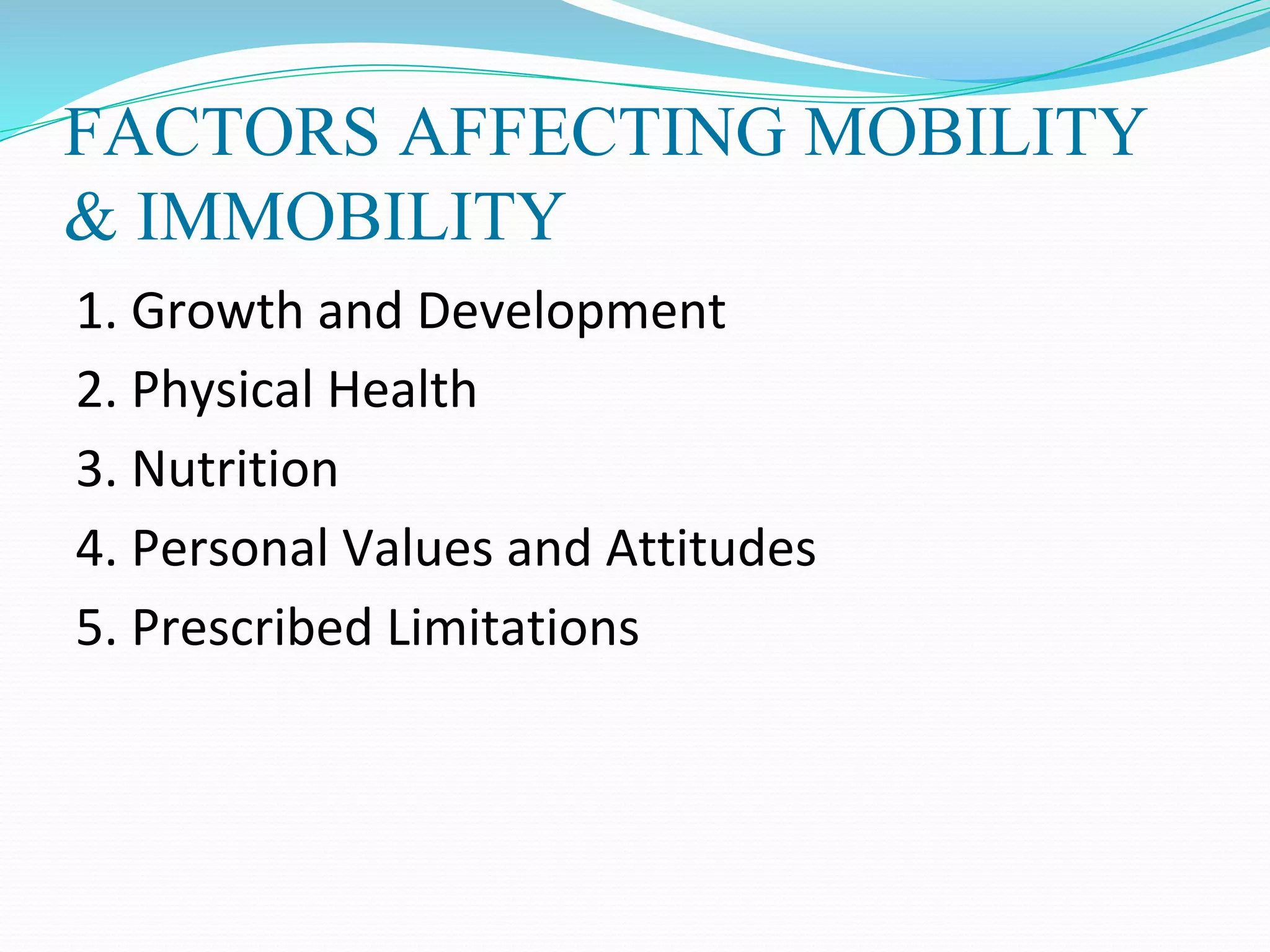 FACTORS AFFECTING MOBILITY & IMMOBILITY

1. Growth and Development
2. Physical Health
3. Nutrition
4. Personal Values and Attitudes
5. Prescribed Limitations